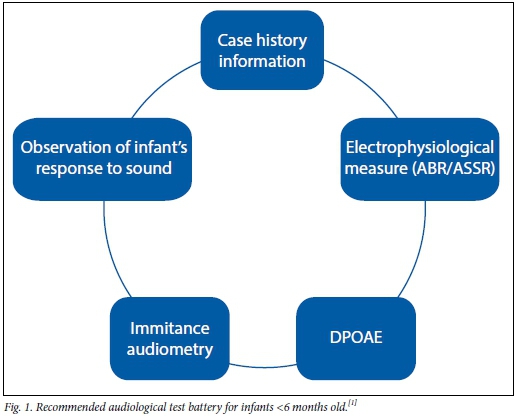 Case history information

Electrophysiological measure (ABR/ASSR)

DPOAE

Immitance audiometry

Observation of infant's response to sound

Fig. 1. Recommended audiological test battery for infants <6 months old.$^{[1]}$